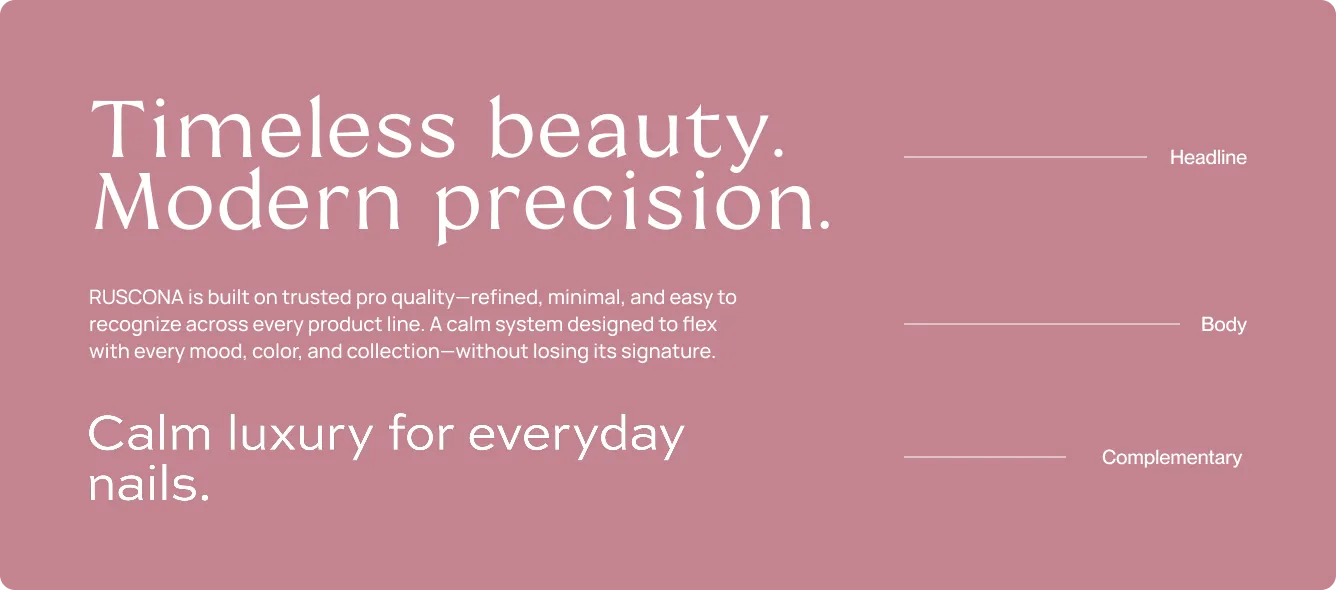 Timeless beauty. Modern precision.

Headline

RUSCONA is built on trusted pro quality—refined, minimal, and easy to recognize across every product line. A calm system designed to flex with every mood, color, and collection—without losing its signature.

Body

Calm luxury for everyday nails.

Complementary